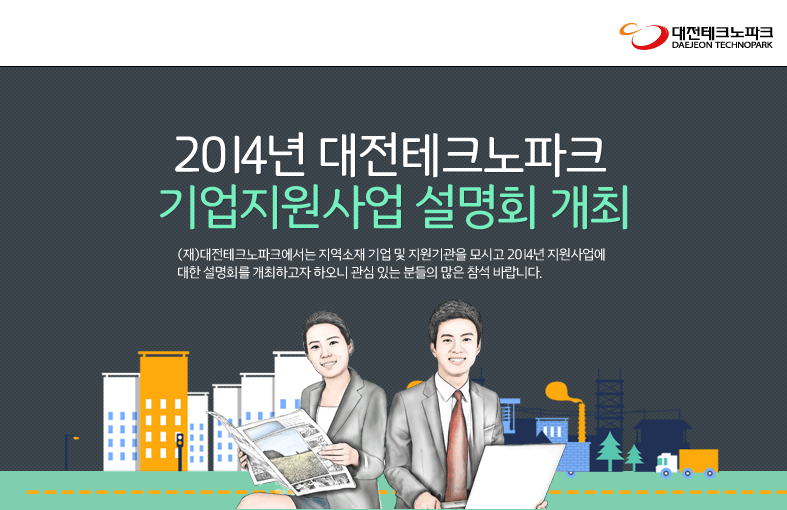 대전테크노파크
DAEJEON TECHNOPARK

2014년 대전테크노파크
기업지원사업 설명회 개최

(재)대전테크노파크에서는 지역소재 기업 및 지원기관을 모시고 2014년 지원사업에 대한 설명회를 개최하고자 하오니 관심 있는 분들의 많은 참석 바랍니다.